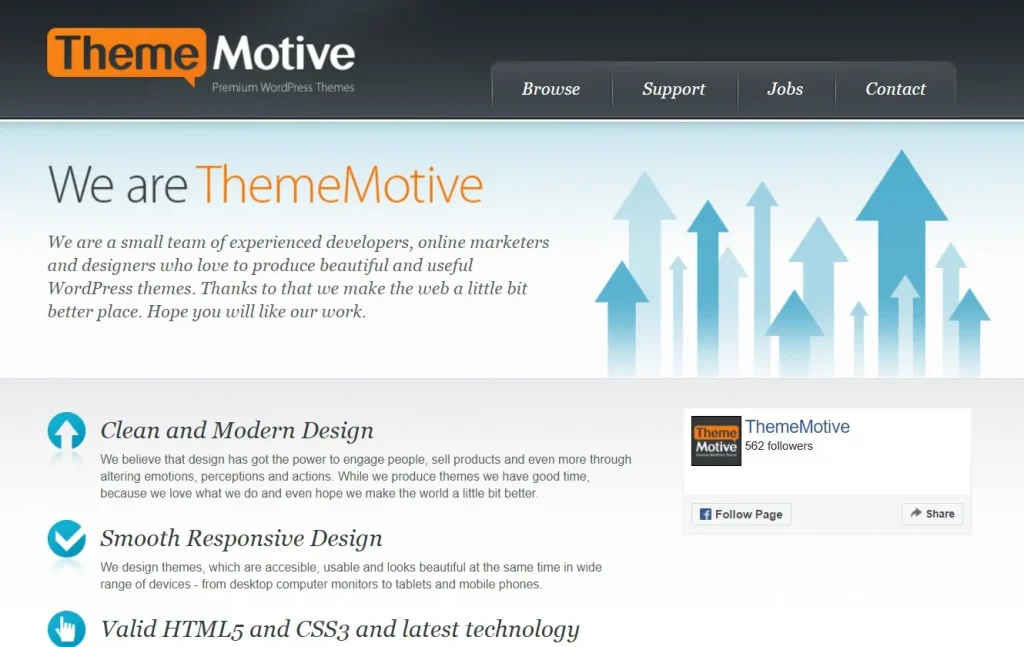 Theme Motive
Premium WordPress Themes

Browse
Support
Jobs
Contact

We are ThemeMotive

We are a small team of experienced developers, online marketers and designers who love to produce beautiful and useful WordPress themes. Thanks to that we make the web a little bit better place. Hope you will like our work.

Clean and Modern Design

We believe that design has got the power to engage people, sell products and even more through altering emotions, perceptions and actions. While we produce themes we have good time, because we love what we do and even hope we make the world a little bit better.

Smooth Responsive Design

We design themes, which are accesible, usable and looks beautiful at the same time in wide range of devices - from desktop computer monitors to tablets and mobile phones.

Valid HTML5 and CSS3 and latest technology

Theme Motive
ThemeMotive
562 followers
Follow Page
Share